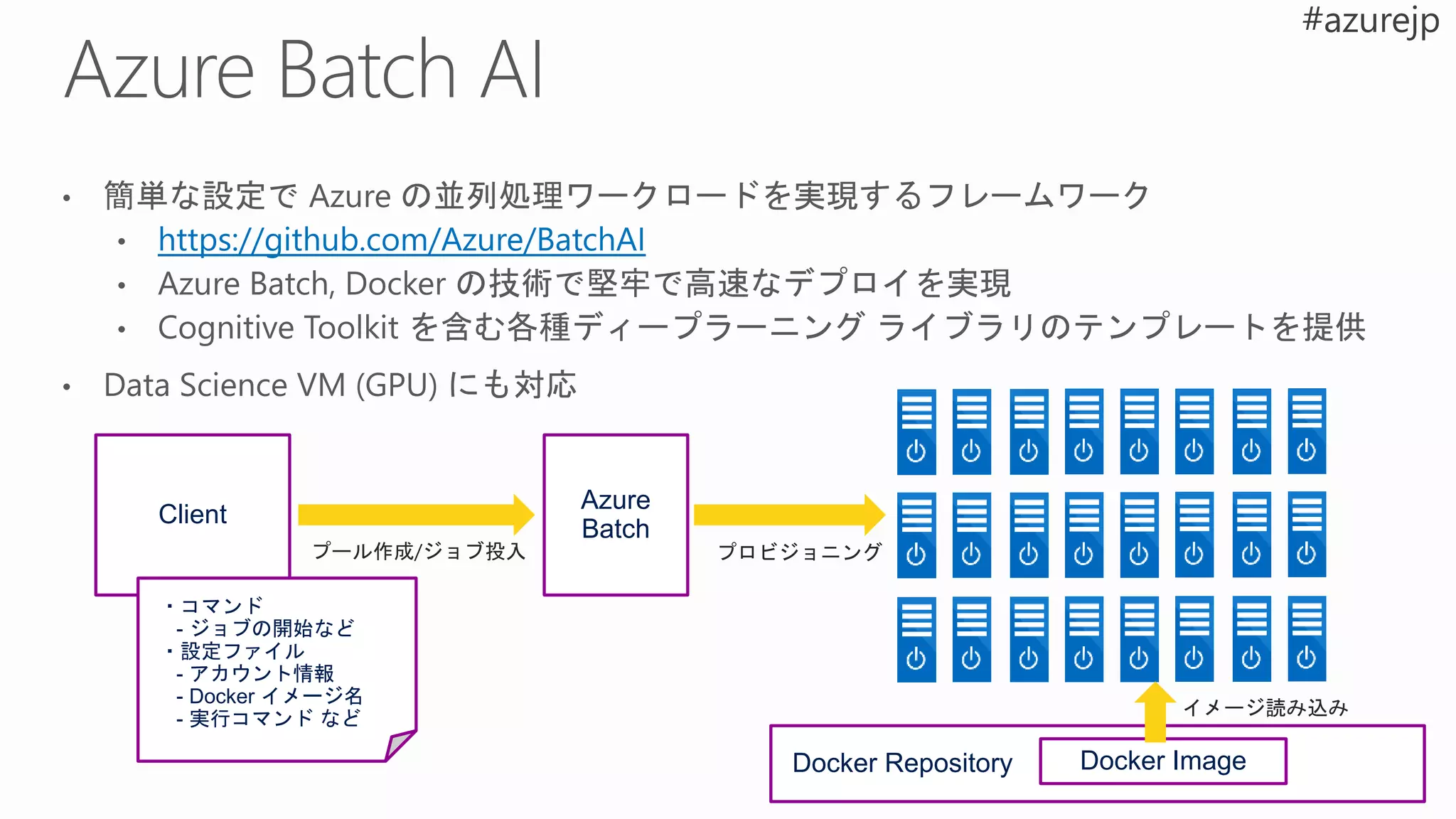 #azurejp

Azure Batch AI

• 簡単な設定で Azure の並列処理ワークロードを実現するフレームワーク
  • https://github.com/Azure/BatchAI
  • Azure Batch, Docker の技術で堅牢で高速なデプロイを実現
  • Cognitive Toolkit を含む各種ディープラーニング ライブラリのテンプレートを提供
• Data Science VM (GPU) にも対応

Client

プール作成/ジョブ投入

Azure Batch

プロビジョニング

・コマンド
 - ジョブの開始など
・設定ファイル
 - アカウント情報
 - Docker イメージ名
 - 実行コマンド など

イメージ読み込み

Docker Repository

Docker Image